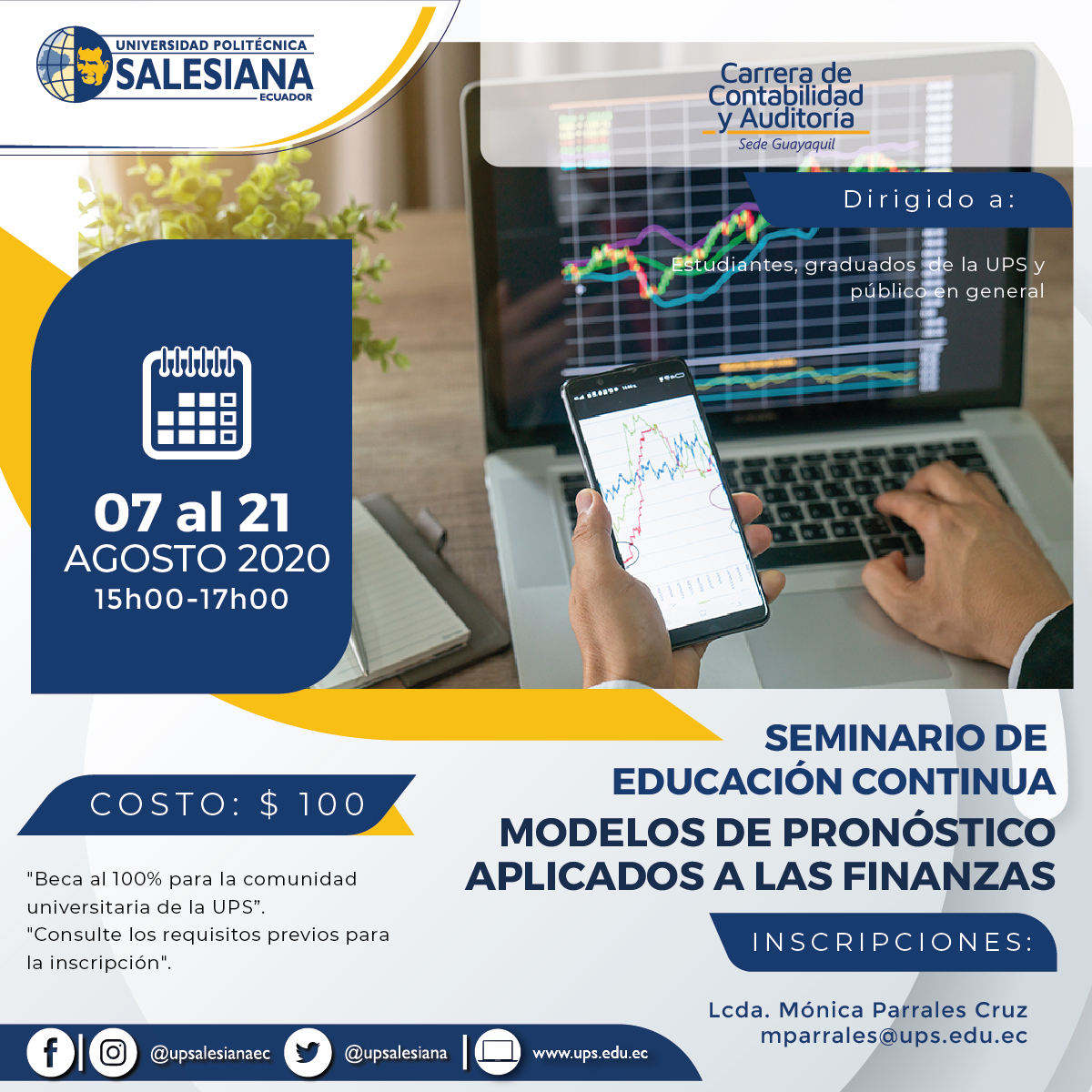 UNIVERSIDAD POLITÉCNICA
SALESIANA
ECUADOR

Carrera de Contabilidad y Auditoría
Sede Guayaquil

Dirigido a:

Estudiantes, graduados de la UPS y público en general

07 al 21
AGOSTO 2020
15h00-17h00

SEMINARIO DE EDUCACIÓN CONTINUA
MODELOS DE PRONÓSTICO APLICADOS A LAS FINANZAS

COSTO: $ 100

"Beca al 100% para la comunidad universitaria de la UPS".
"Consulte los requisitos previos para la inscripción".

INSCRIPCIONES:

Lcda. Mónica Parrales Cruz
mparrales@ups.edu.ec

@upsalesianaec @upsalesiana www.ups.edu.ec